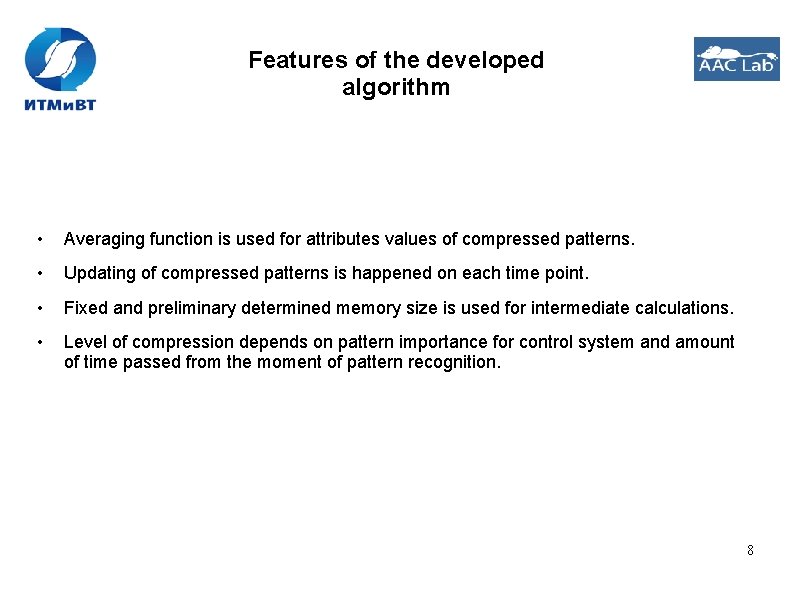 ИТМиВТ

Features of the developed algorithm

AAC Lab

• Averaging function is used for attributes values of compressed patterns.

• Updating of compressed patterns is happened on each time point.

• Fixed and preliminary determined memory size is used for intermediate calculations.

• Level of compression depends on pattern importance for control system and amount of time passed from the moment of pattern recognition.

8